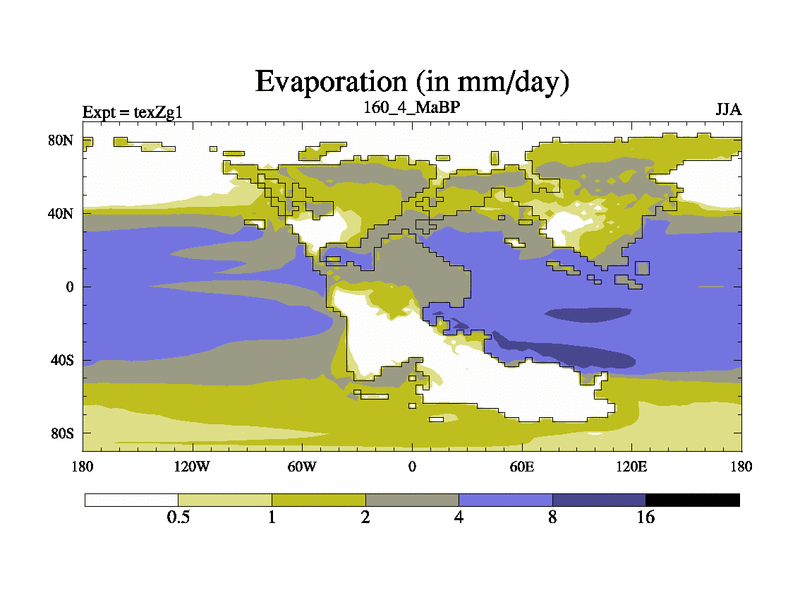 Evaporation (in mm/day)

Expt = texZg1

160_4_MaBP

JJA

80N
40N
0
40S
80S

180
120W
60W
0
60E
120E
180

0.5
1
2
4
8
16